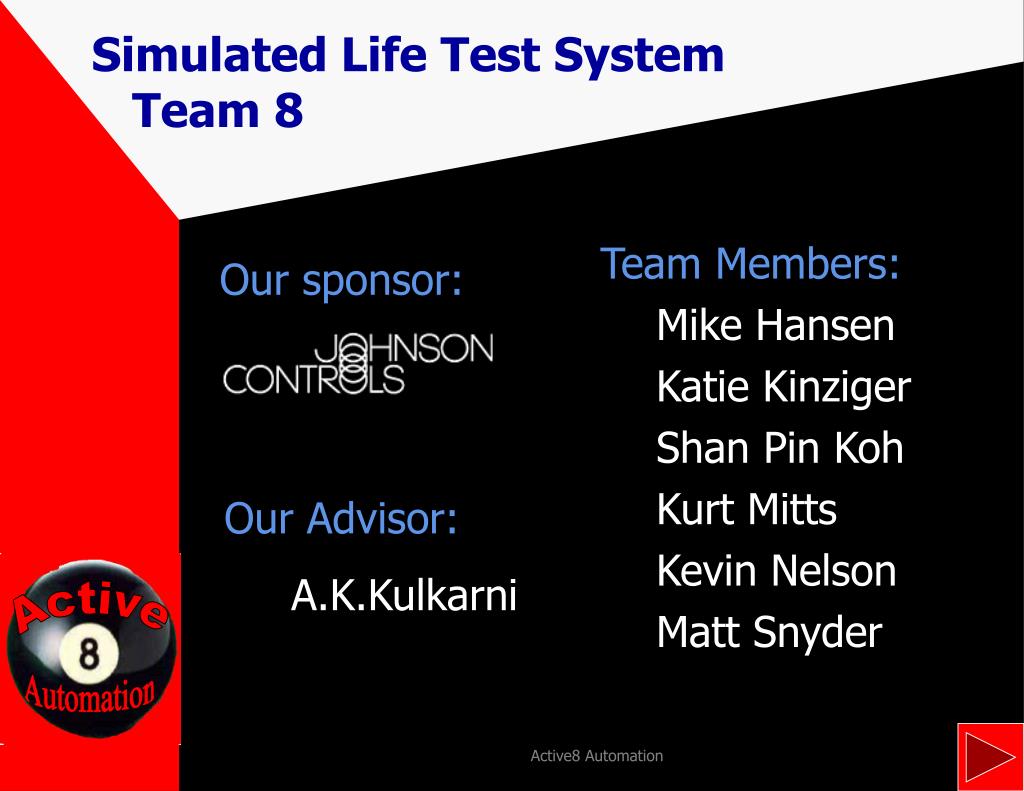 Simulated Life Test System
Team 8

Our sponsor:

JOHNSON CONTROLS

Our Advisor:

A.K.Kulkarni

Team Members:
Mike Hansen
Katie Kinziger
Shan Pin Koh
Kurt Mitts
Kevin Nelson
Matt Snyder

Active
8
Automation

Active8 Automation